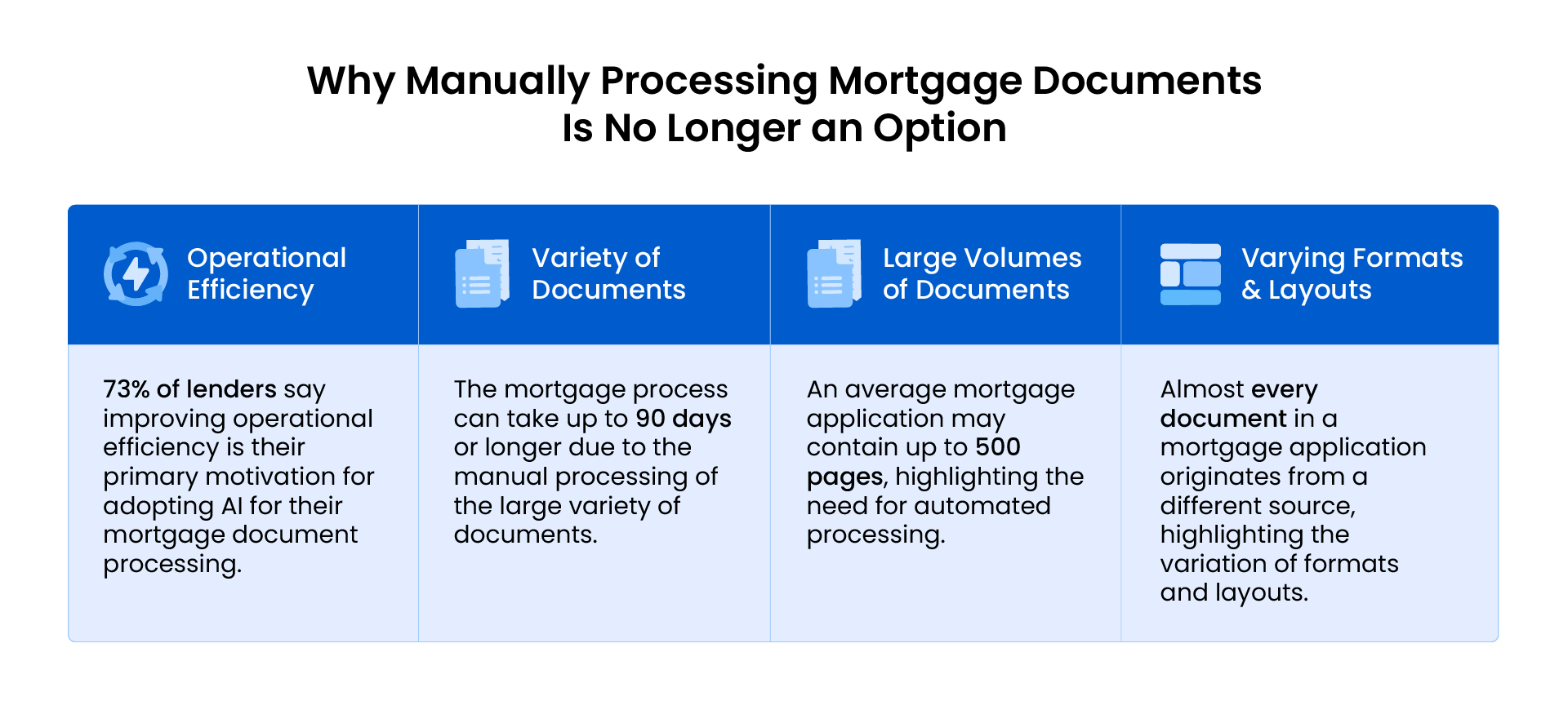 Why Manually Processing Mortgage Documents Is No Longer an Option

| Operational Efficiency | Variety of Documents | Large Volumes of Documents | Varying Formats & Layouts |
|---|---|---|---|
| 73% of lenders say improving operational efficiency is their primary motivation for adopting AI for their mortgage document processing. | The mortgage process can take up to 90 days or longer due to the manual processing of the large variety of documents. | An average mortgage application may contain up to 500 pages, highlighting the need for automated processing. | Almost every document in a mortgage application originates from a different source, highlighting the variation of formats and layouts. |